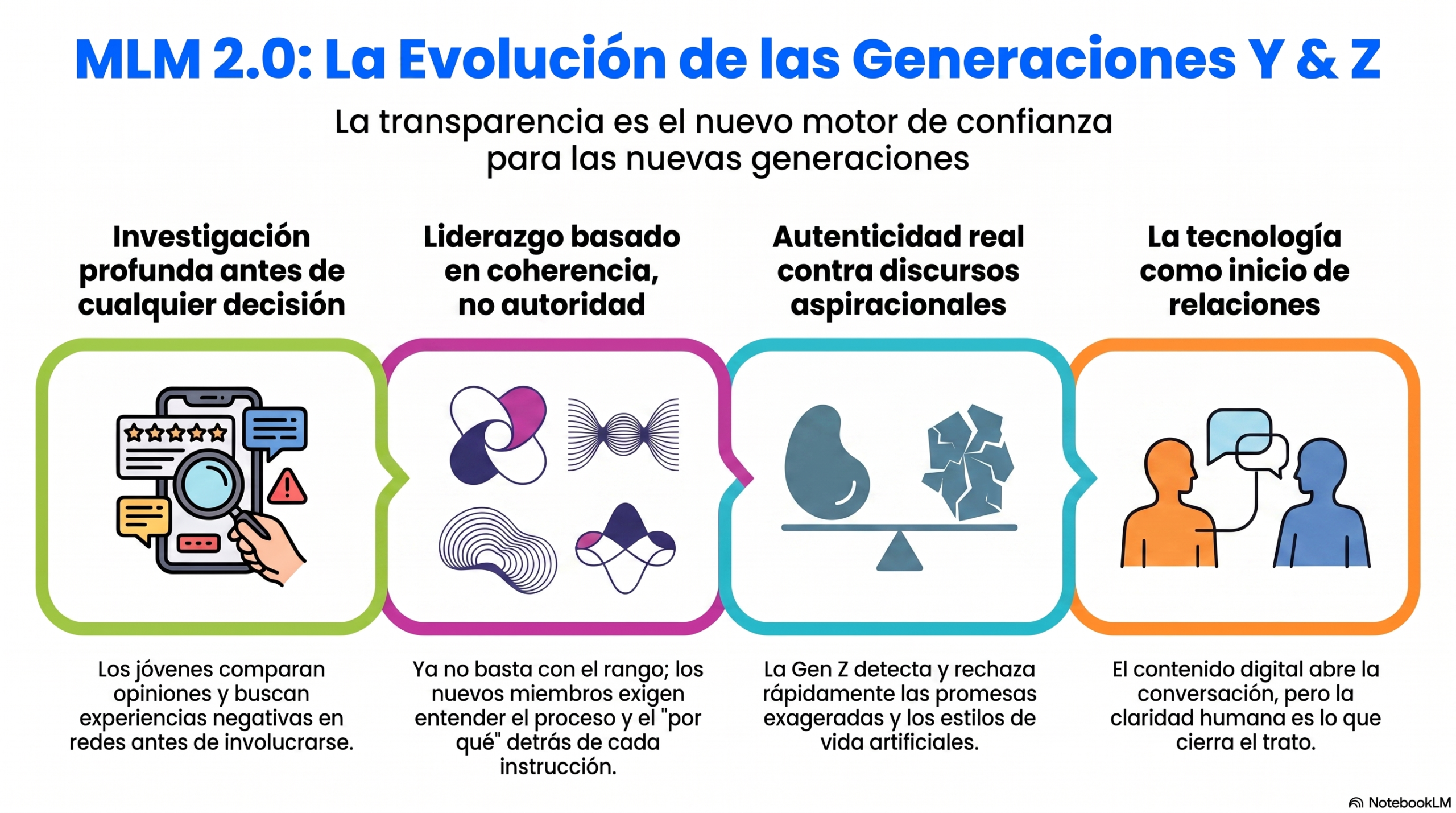 MLM 2.0: La Evolución de las Generaciones Y & Z

La transparencia es el nuevo motor de confianza para las nuevas generaciones

Investigación profunda antes de cualquier decisión

Los jóvenes comparan opiniones y buscan experiencias negativas en redes antes de involucrarse.

Liderazgo basado en coherencia, no autoridad

Ya no basta con el rango; los nuevos miembros exigen entender el proceso y el "por qué" detrás de cada instrucción.

Autenticidad real contra discursos aspiracionales

La Gen Z detecta y rechaza rápidamente las promesas exageradas y los estilos de vida artificiales.

La tecnología como inicio de relaciones

El contenido digital abre la conversación, pero la claridad humana es lo que cierra el trato.

NotebookLM